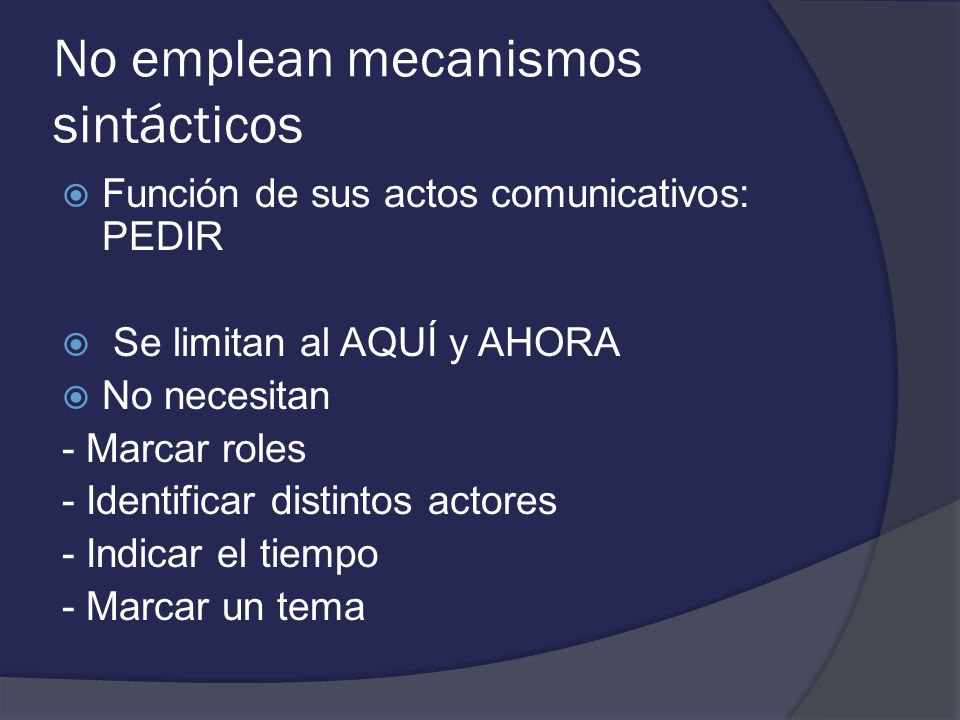 No emplean mecanismos sintácticos

Función de sus actos comunicativos: PEDIR

Se limitan al AQUÍ y AHORA

No necesitan

- Marcar roles
- Identificar distintos actores
- Indicar el tiempo
- Marcar un tema